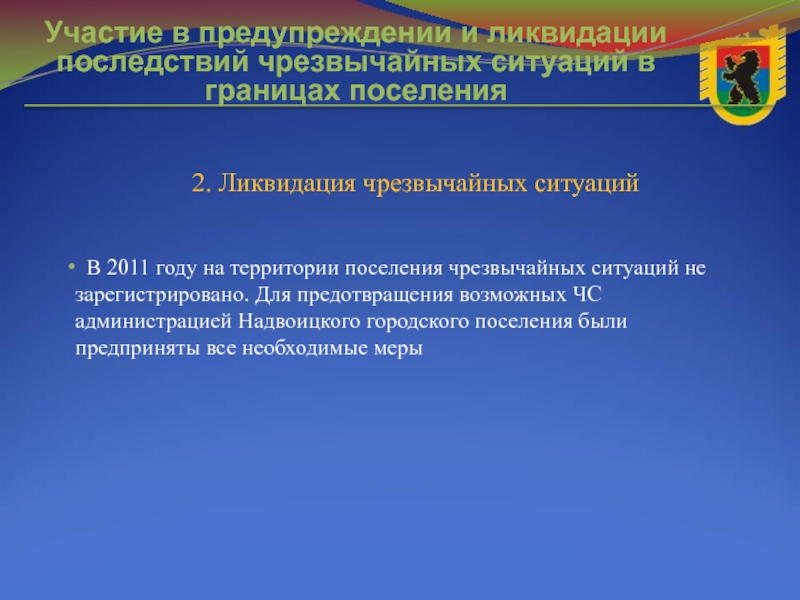 Участие в предупреждении и ликвидации последствий чрезвычайных ситуаций в границах поселения

2. Ликвидация чрезвычайных ситуаций

• В 2011 году на территории поселения чрезвычайных ситуаций не зарегистрировано. Для предотвращения возможных ЧС администрацией Надвоицкого городского поселения были предприняты все необходимые меры